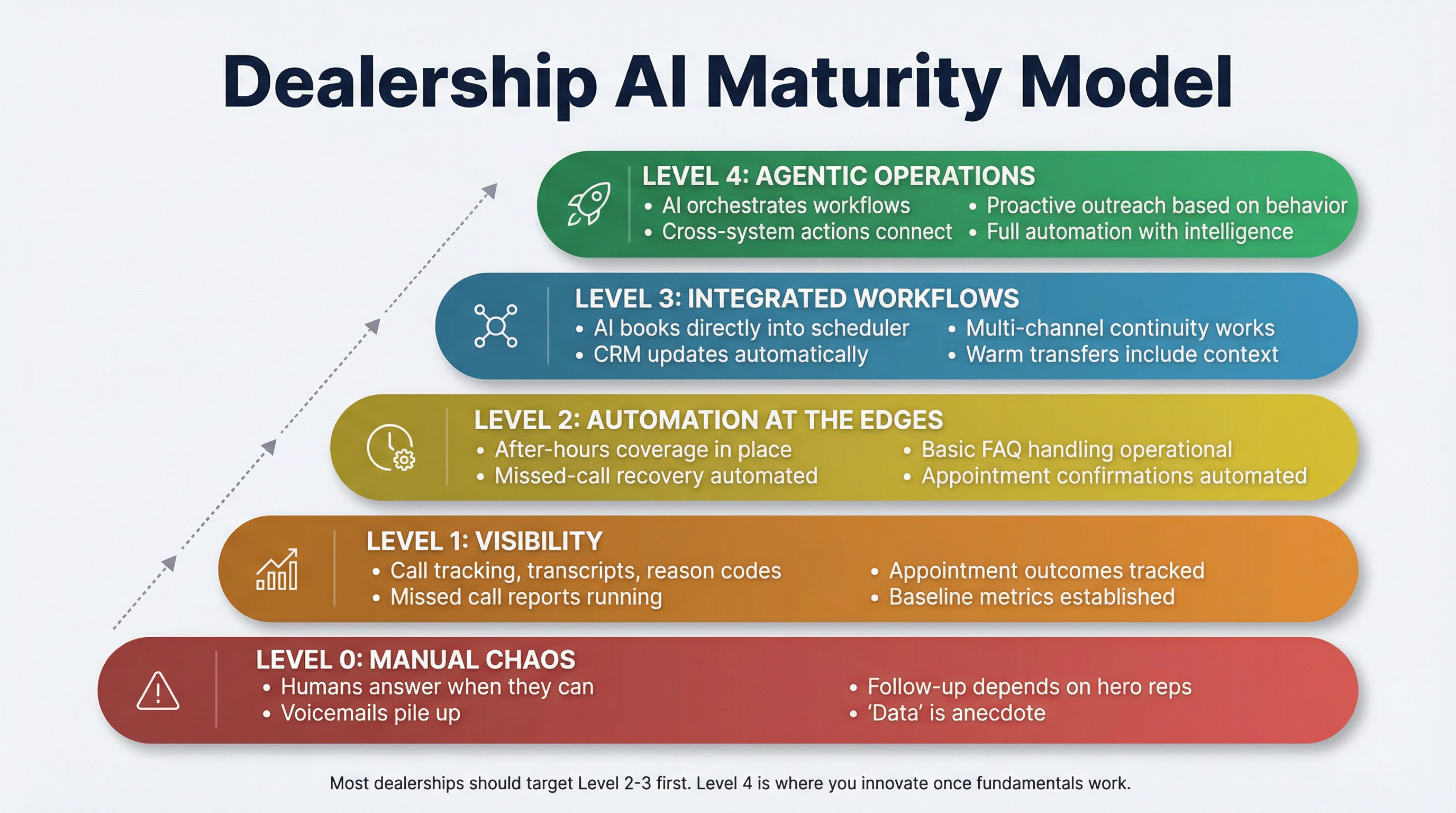 Dealership AI Maturity Model

LEVEL 4: AGENTIC OPERATIONS
• AI orchestrates workflows
• Cross-system actions connect
• Proactive outreach based on behavior
• Full automation with intelligence

LEVEL 3: INTEGRATED WORKFLOWS
• AI books directly into scheduler
• CRM updates automatically
• Multi-channel continuity works
• Warm transfers include context

LEVEL 2: AUTOMATION AT THE EDGES
• After-hours coverage in place
• Missed-call recovery automated
• Basic FAQ handling operational
• Appointment confirmations automated

LEVEL 1: VISIBILITY
• Call tracking, transcripts, reason codes
• Missed call reports running
• Appointment outcomes tracked
• Baseline metrics established

LEVEL 0: MANUAL CHAOS
• Humans answer when they can
• Voicemails pile up
• Follow-up depends on hero reps
• 'Data' is anecdote

Most dealerships should target Level 2-3 first. Level 4 is where you innovate once fundamentals work.